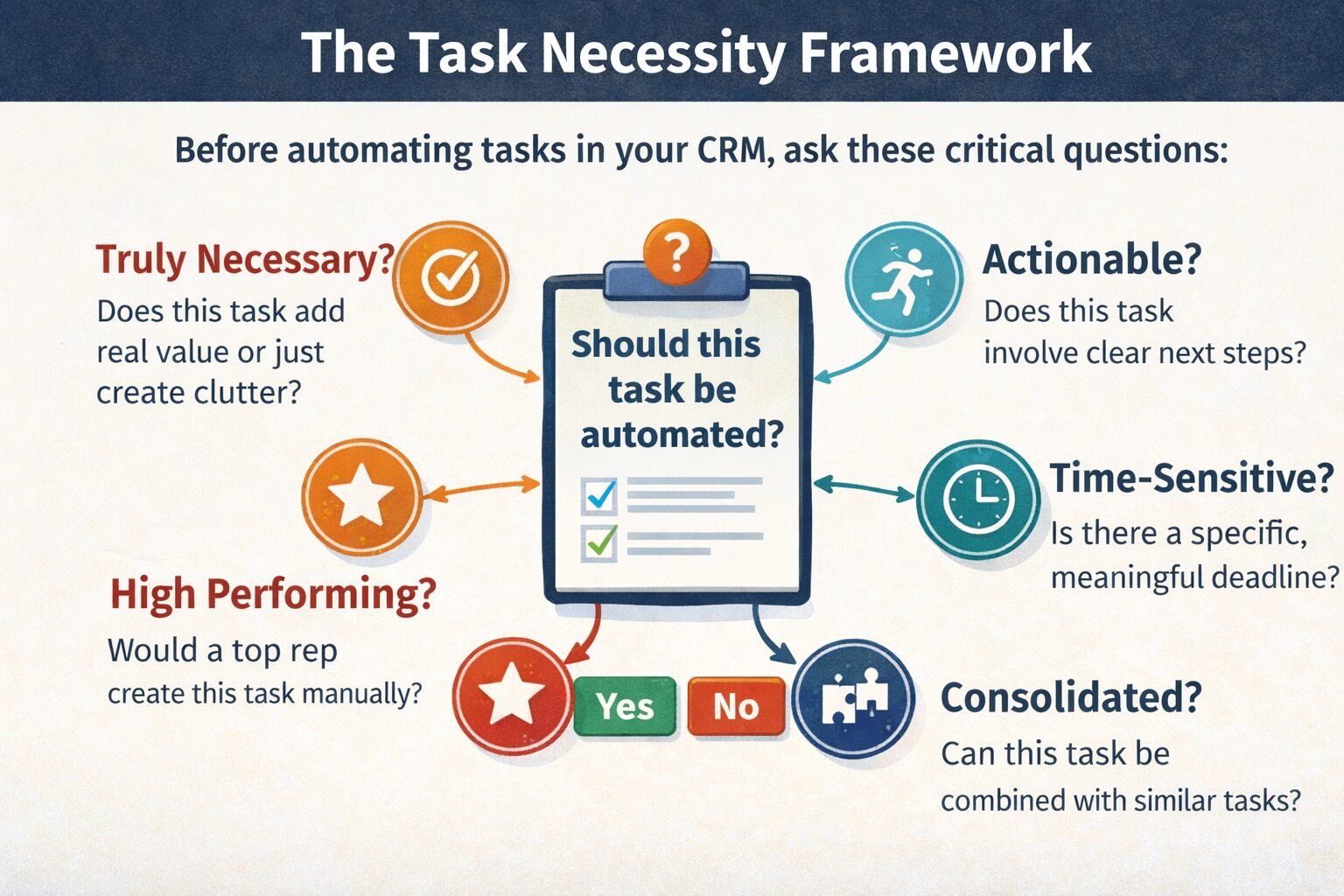 The Task Necessity Framework

Before automating tasks in your CRM, ask these critical questions:

Truly Necessary?
Does this task add real value or just create clutter?

?

Should this task be automated?

Actionable?
Does this task involve clear next steps?

Time-Sensitive?
Is there a specific, meaningful deadline?

High Performing?
Would a top rep create this task manually?

Yes

No

Consolidated?
Can this task be combined with similar tasks?